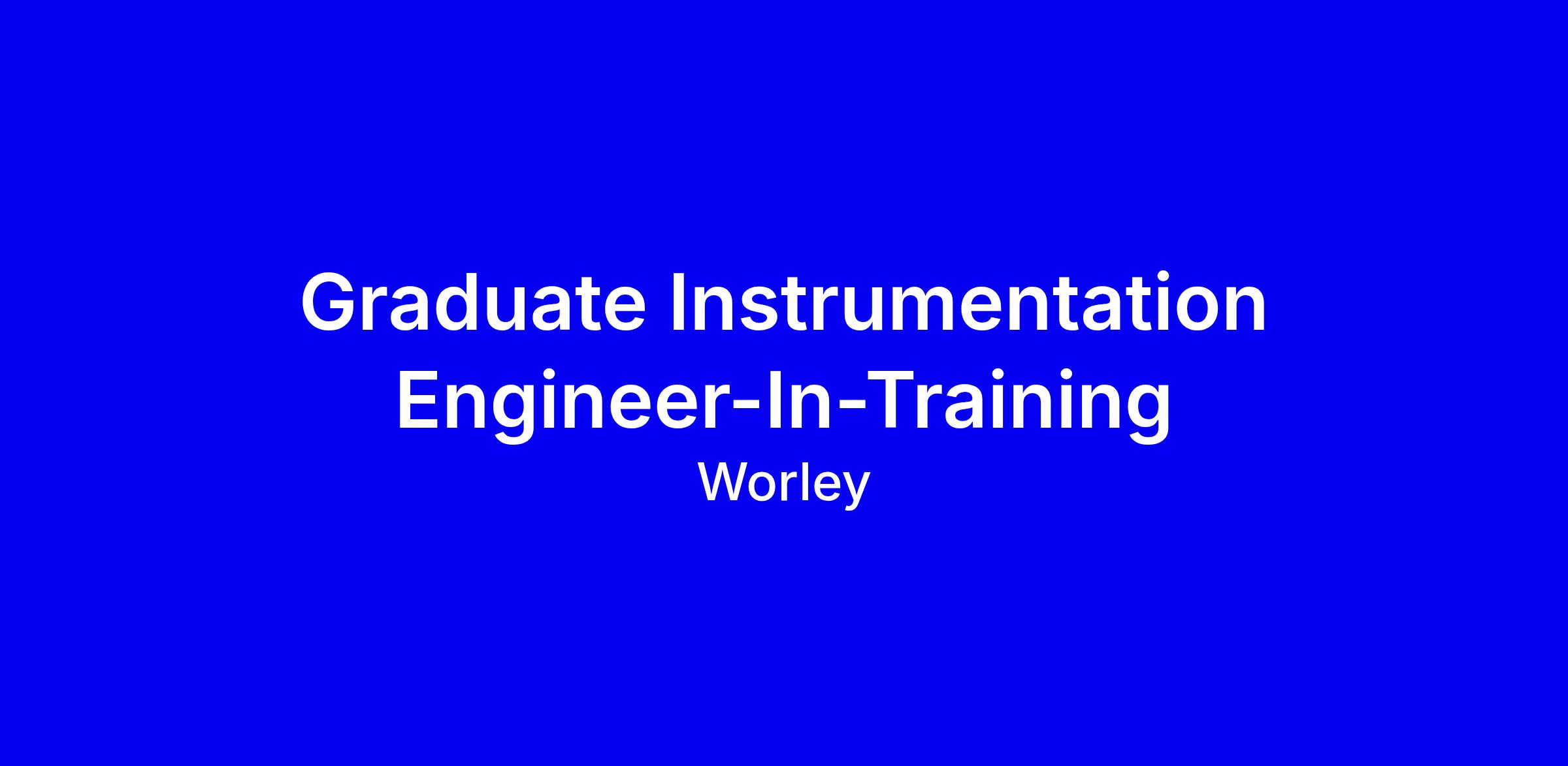 Graduate Instrumentation Engineer-In-Training

Worley